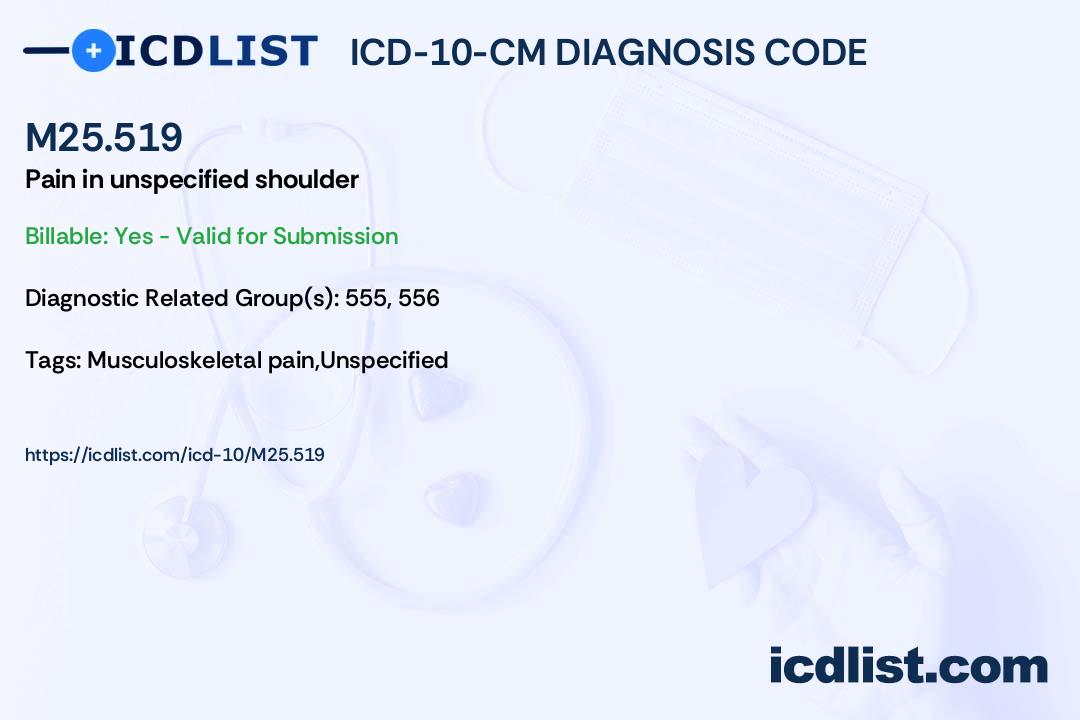 ICDLIST ICD-10-CM DIAGNOSIS CODE

M25.519
Pain in unspecified shoulder

Billable: Yes - Valid for Submission

Diagnostic Related Group(s): 555, 556

Tags: Musculoskeletal pain,Unspecified

https://icdlist.com/icd-10/M25.519

icdlist.com